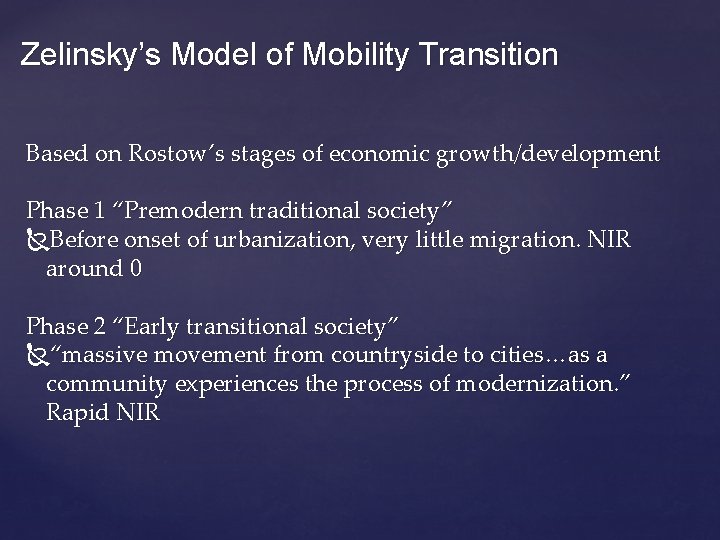 Zelinsky's Model of Mobility Transition

Based on Rostow's stages of economic growth/development

Phase 1 "Premodern traditional society"
Before onset of urbanization, very little migration. NIR around 0

Phase 2 "Early transitional society"
"massive movement from countryside to cities…as a community experiences the process of modernization." Rapid NIR